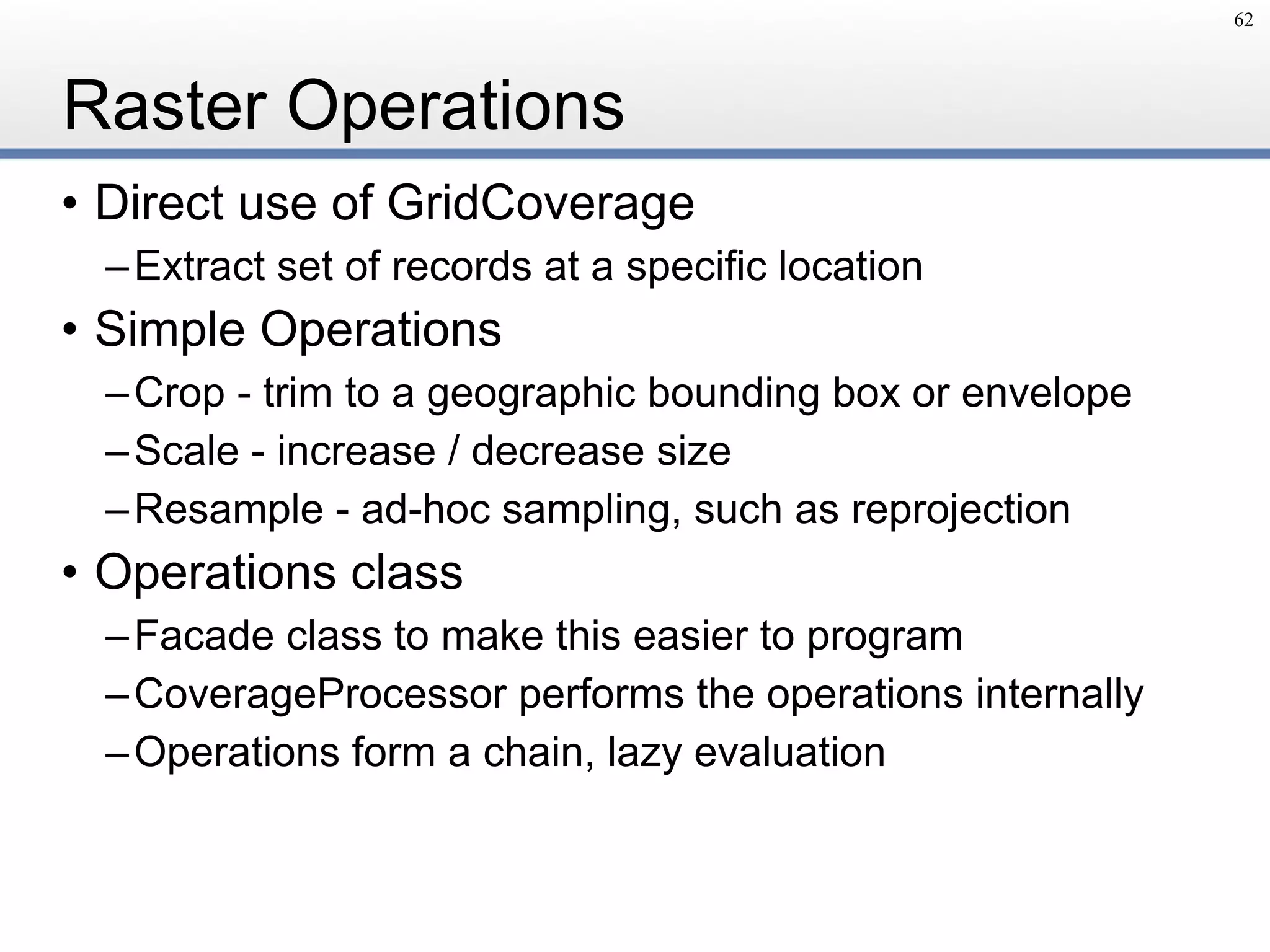 62

Raster Operations

• Direct use of GridCoverage
– Extract set of records at a specific location
• Simple Operations
– Crop - trim to a geographic bounding box or envelope
– Scale - increase / decrease size
– Resample - ad-hoc sampling, such as reprojection
• Operations class
– Facade class to make this easier to program
– CoverageProcessor performs the operations internally
– Operations form a chain, lazy evaluation